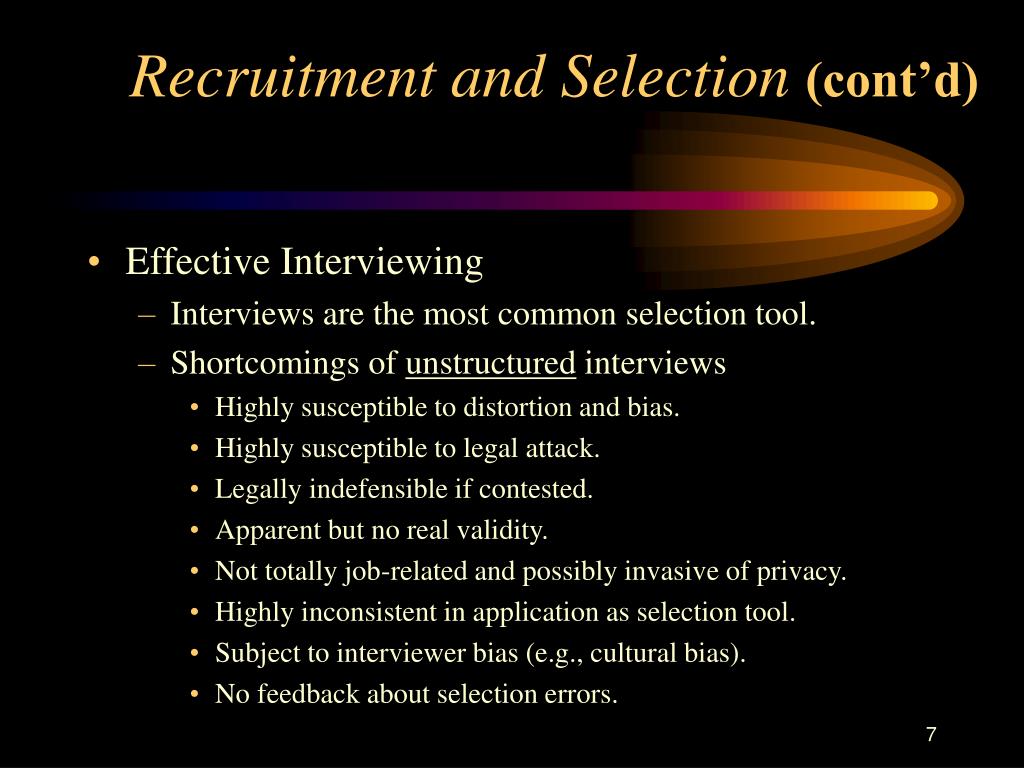 Recruitment and Selection (cont’d)

• Effective Interviewing
– Interviews are the most common selection tool.
– Shortcomings of unstructured interviews
• Highly susceptible to distortion and bias.
• Highly susceptible to legal attack.
• Legally indefensible if contested.
• Apparent but no real validity.
• Not totally job-related and possibly invasive of privacy.
• Highly inconsistent in application as selection tool.
• Subject to interviewer bias (e.g., cultural bias).
• No feedback about selection errors.

7